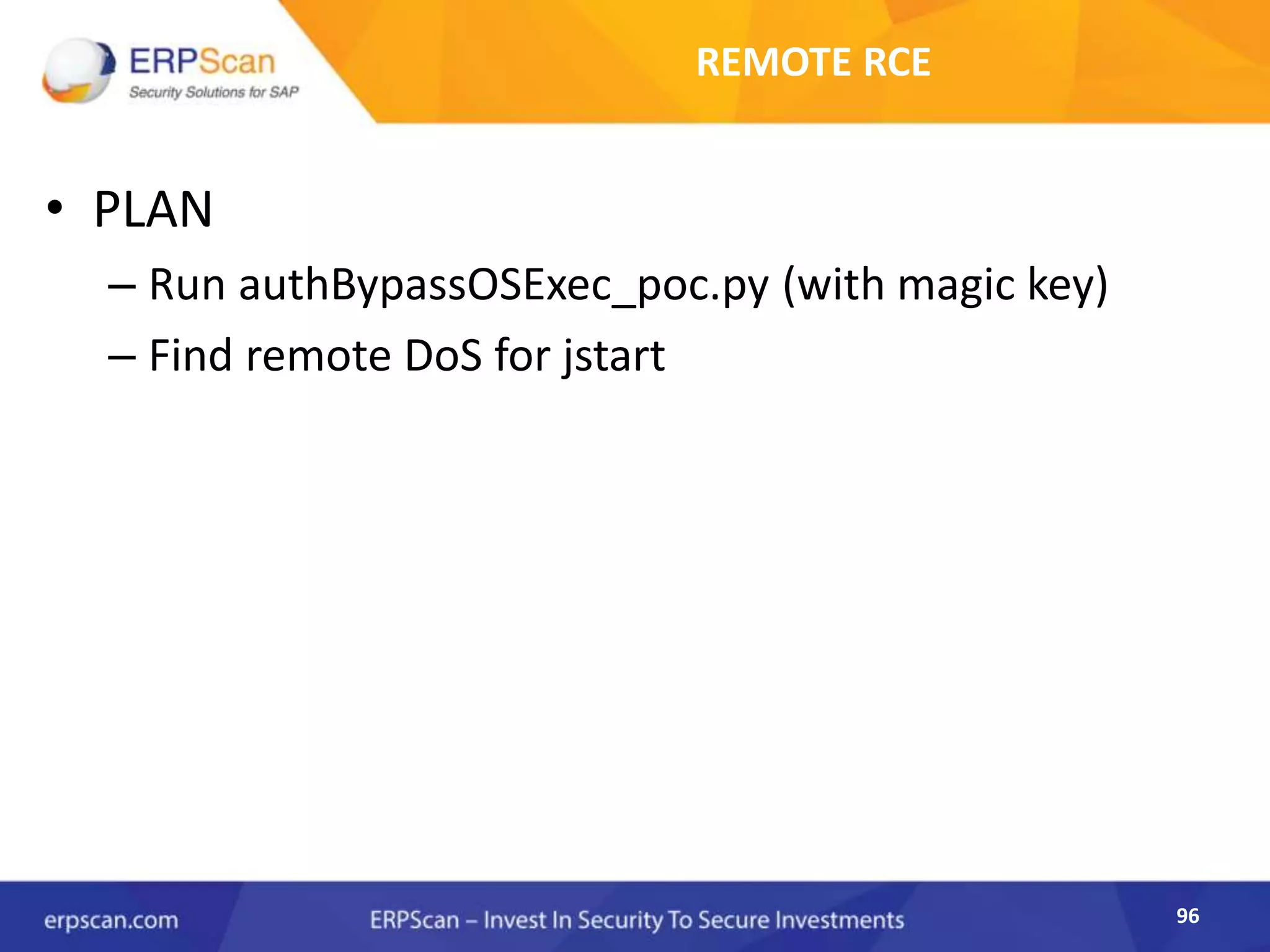 ERPScan
Security Solutions for SAP

REMOTE RCE

• PLAN
– Run authBypassOSExec_poc.py (with magic key)
– Find remote DoS for jstart

erpscan.com

ERPScan – Invest In Security To Secure Investments

96